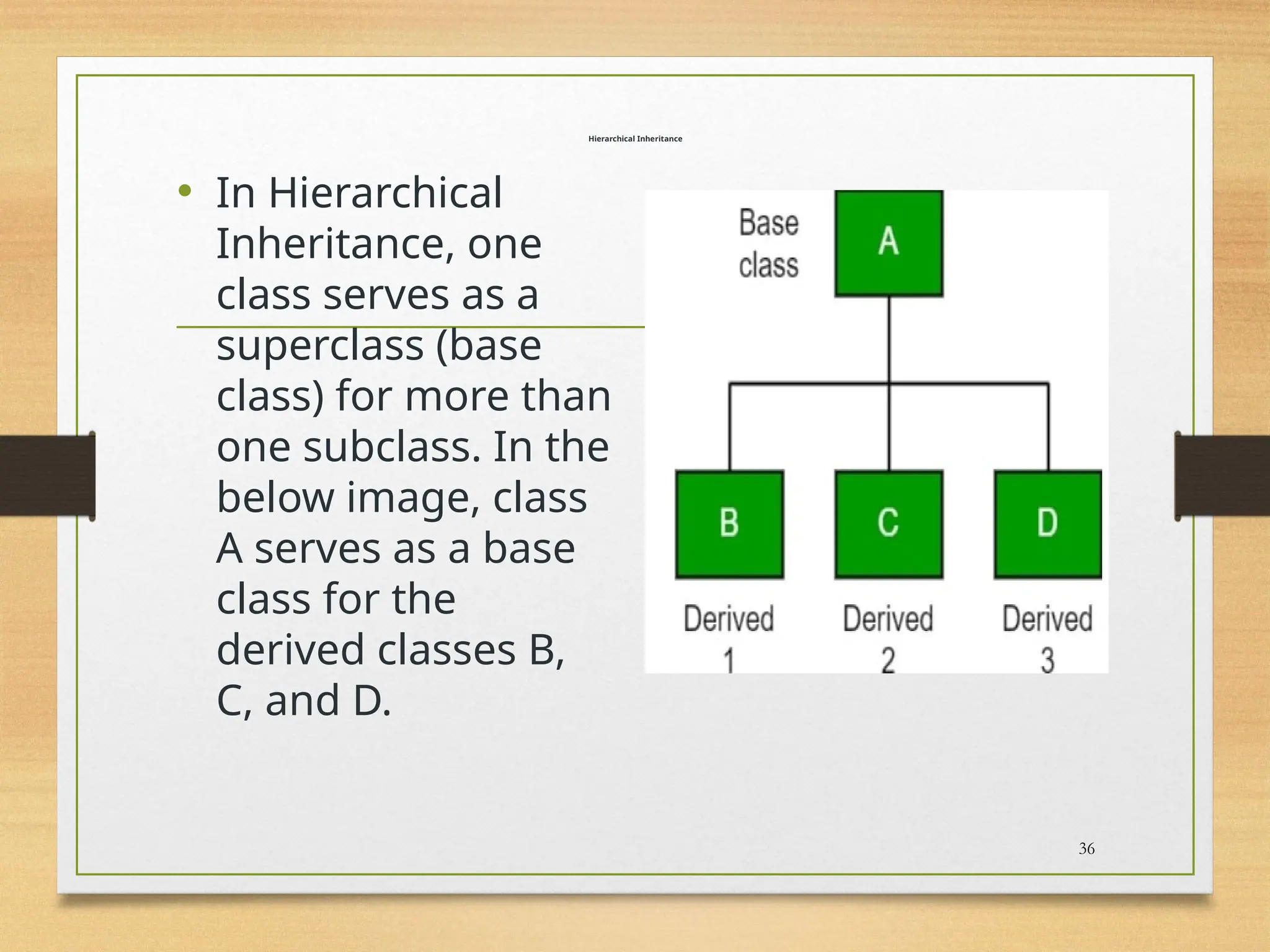 Hierarchical Inheritance

• In Hierarchical Inheritance, one class serves as a superclass (base class) for more than one subclass. In the below image, class A serves as a base class for the derived classes B, C, and D.

Base class

A

B

C

D

Derived 1

Derived 2

Derived 3

36